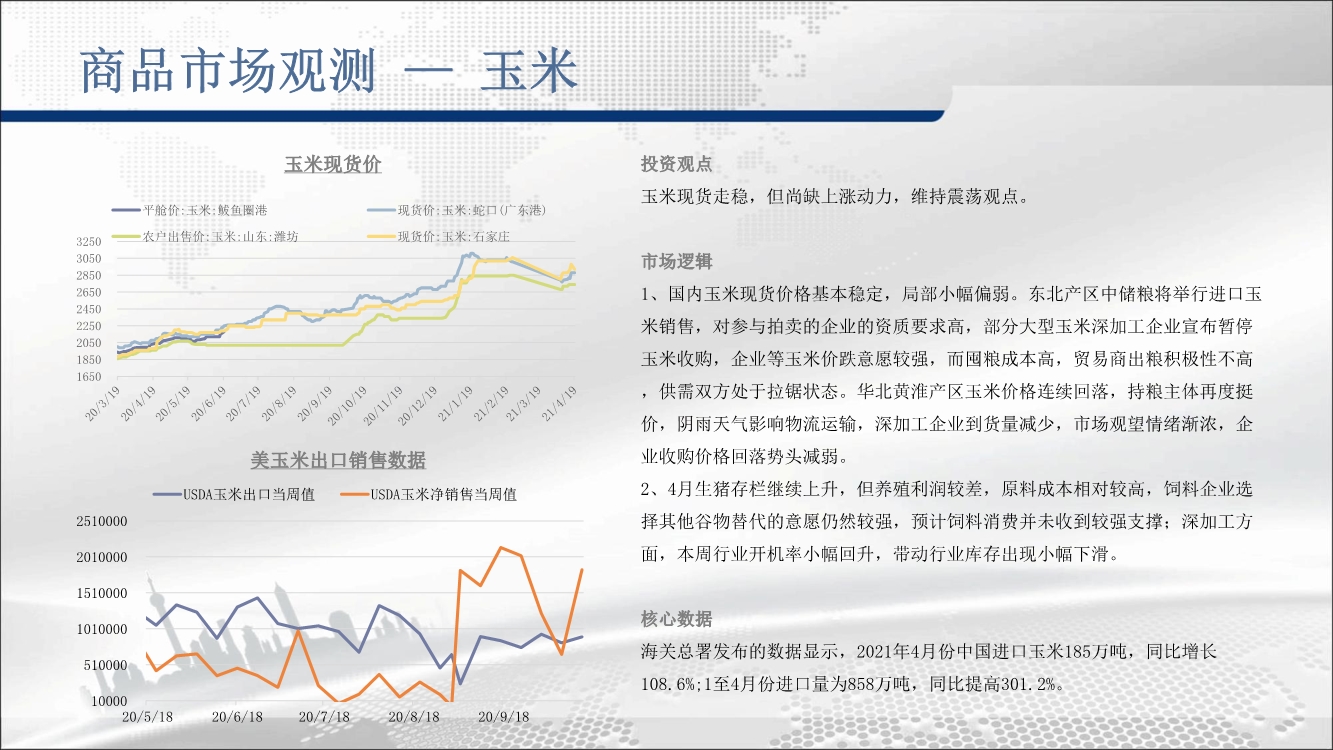 商品市场观测 — 玉米

玉米现货价

平舱价:玉米:鲅鱼圈港
现货价:玉米:蛇口(广东港)
农户出售价:玉米:山东:潍坊
现货价:玉米:石家庄

3250
3050
2850
2650
2450
2250
2050
1850
1650

20/3/19
20/4/19
20/5/19
20/6/19
20/7/19
20/8/19
20/9/19
20/10/19
20/11/19
20/12/19
21/1/19
21/2/19
21/3/19
21/4/19

美玉米出口销售数据

USDA玉米出口当周值
USDA玉米净销售当周值

2510000
2010000
1510000
1010000
510000
10000

20/5/18
20/6/18
20/7/18
20/8/18
20/9/18

投资观点
玉米现货走稳，但尚缺上涨动力，维持震荡观点。

市场逻辑
1、国内玉米现货价格基本稳定，局部小幅偏弱。东北产区中储粮将举行进口玉米销售，对参与拍卖的企业的资质要求高，部分大型玉米深加工企业宣布暂停玉米收购，企业等玉米价跌意愿较强，而囤粮成本高，贸易商出粮积极性不高，供需双方处于拉锯状态。华北黄淮产区玉米价格连续回落，持粮主体再度挺价，阴雨天气影响物流运输，深加工企业到货量减少，市场观望情绪渐浓，企业收购价格回落势头减弱。
2、4月生猪存栏继续上升，但养殖利润较差，原料成本相对较高，饲料企业选择其他谷物替代的意愿仍然较强，预计饲料消费并未收到较强支撑；深加工方面，本周行业开机率小幅回升，带动行业库存出现小幅下滑。

核心数据
海关总署发布的数据显示，2021年4月份中国进口玉米185万吨，同比增长108.6%;1至4月份进口量为858万吨，同比提高301.2%。